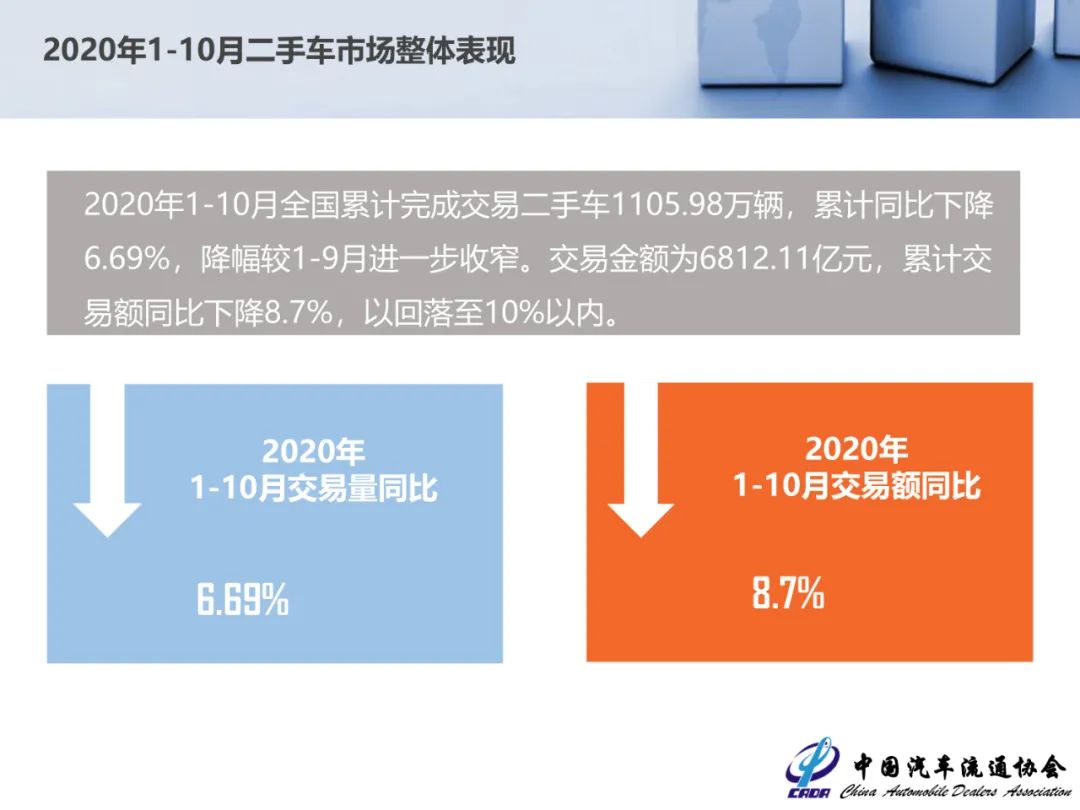 2020年1-10月二手车市场整体表现

2020年1-10月全国累计完成交易二手车1105.98万辆，累计同比下降6.69%，降幅较1-9月进一步收窄。交易金额为6812.11亿元，累计交易额同比下降8.7%，以回落至10%以内。

2020年
1-10月交易量同比

6.69%

2020年
1-10月交易额同比

8.7%

CADA
中国汽车流通协会
China Automobile Dealers Association